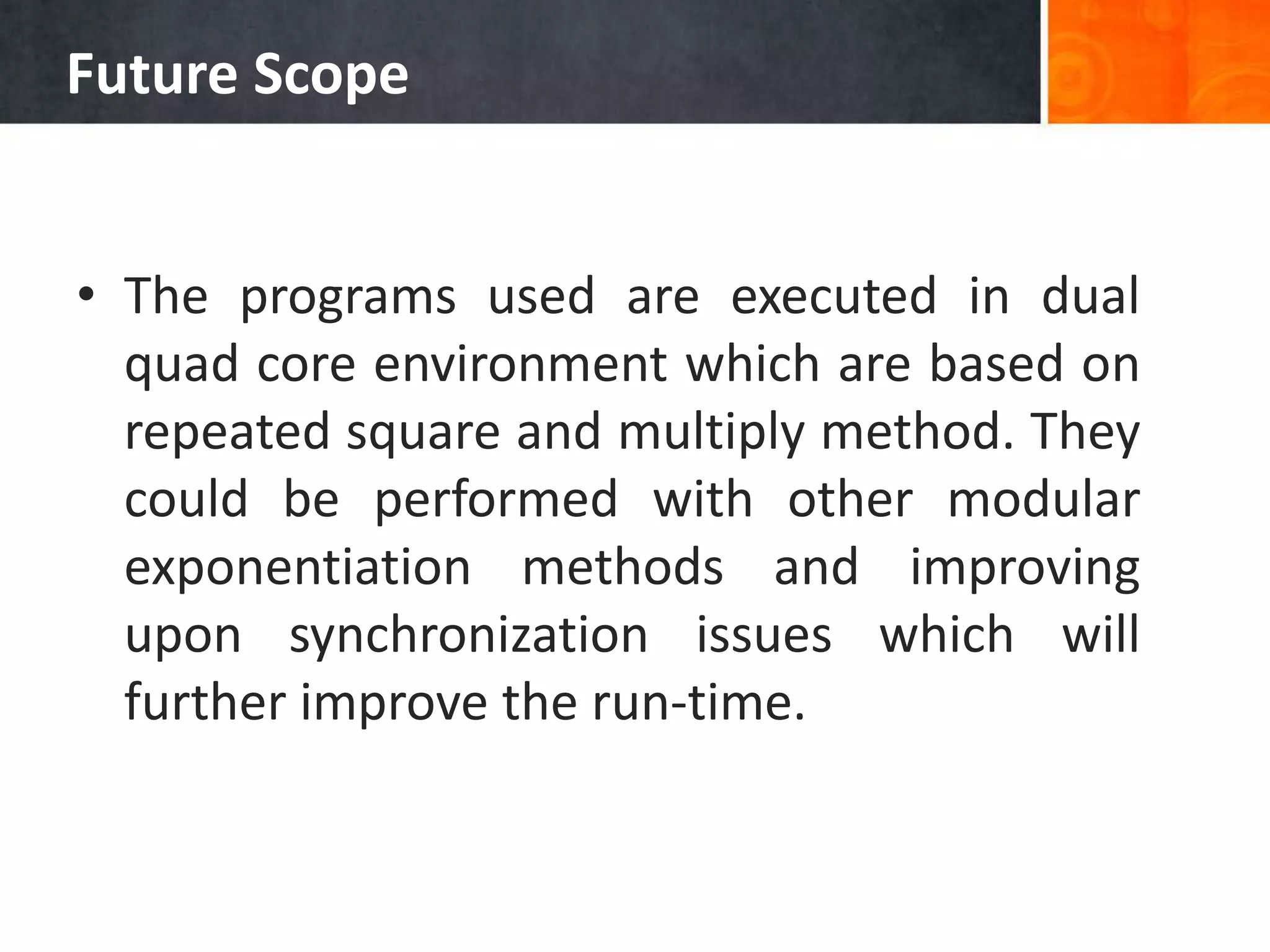 Future Scope

• The programs used are executed in dual quad core environment which are based on repeated square and multiply method. They could be performed with other modular exponentiation methods and improving upon synchronization issues which will further improve the run-time.